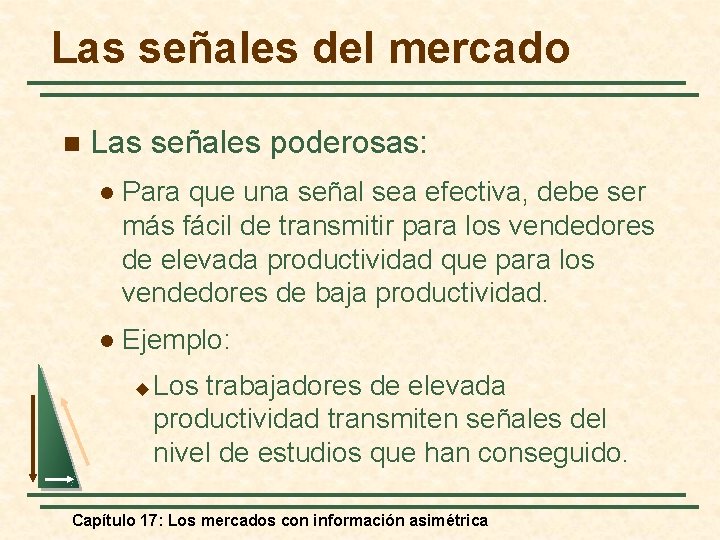 Las señales del mercado

Las señales poderosas:

Para que una señal sea efectiva, debe ser más fácil de transmitir para los vendedores de elevada productividad que para los vendedores de baja productividad.

Ejemplo:

Los trabajadores de elevada productividad transmiten señales del nivel de estudios que han conseguido.

Capítulo 17: Los mercados con información asimétrica